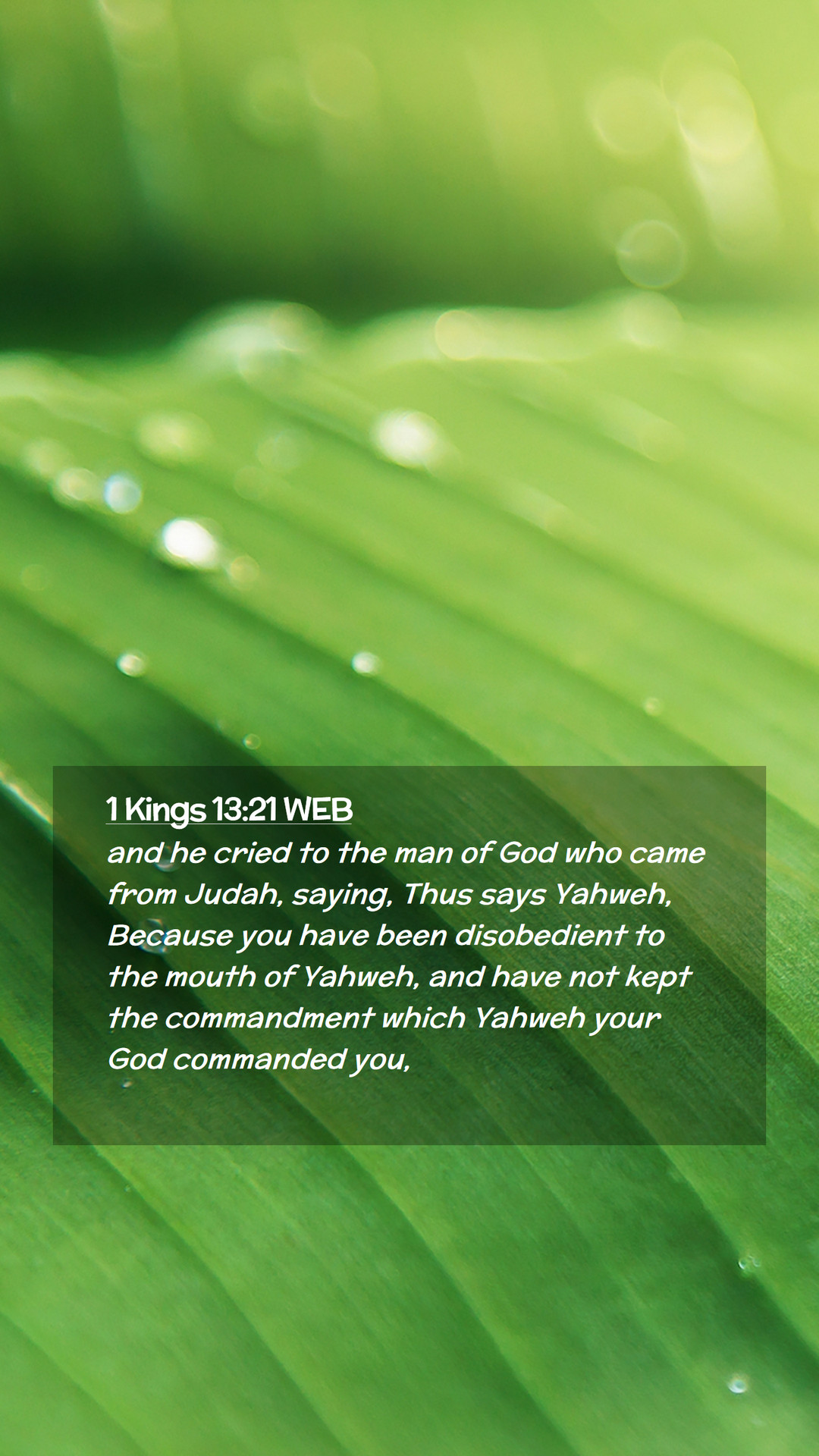 1 Kings 13:21 WEB
and he cried to the man of God who came from Judah, saying, Thus says Yahweh, Because you have been disobedient to the mouth of Yahweh, and have not kept the commandment which Yahweh your God commanded you,